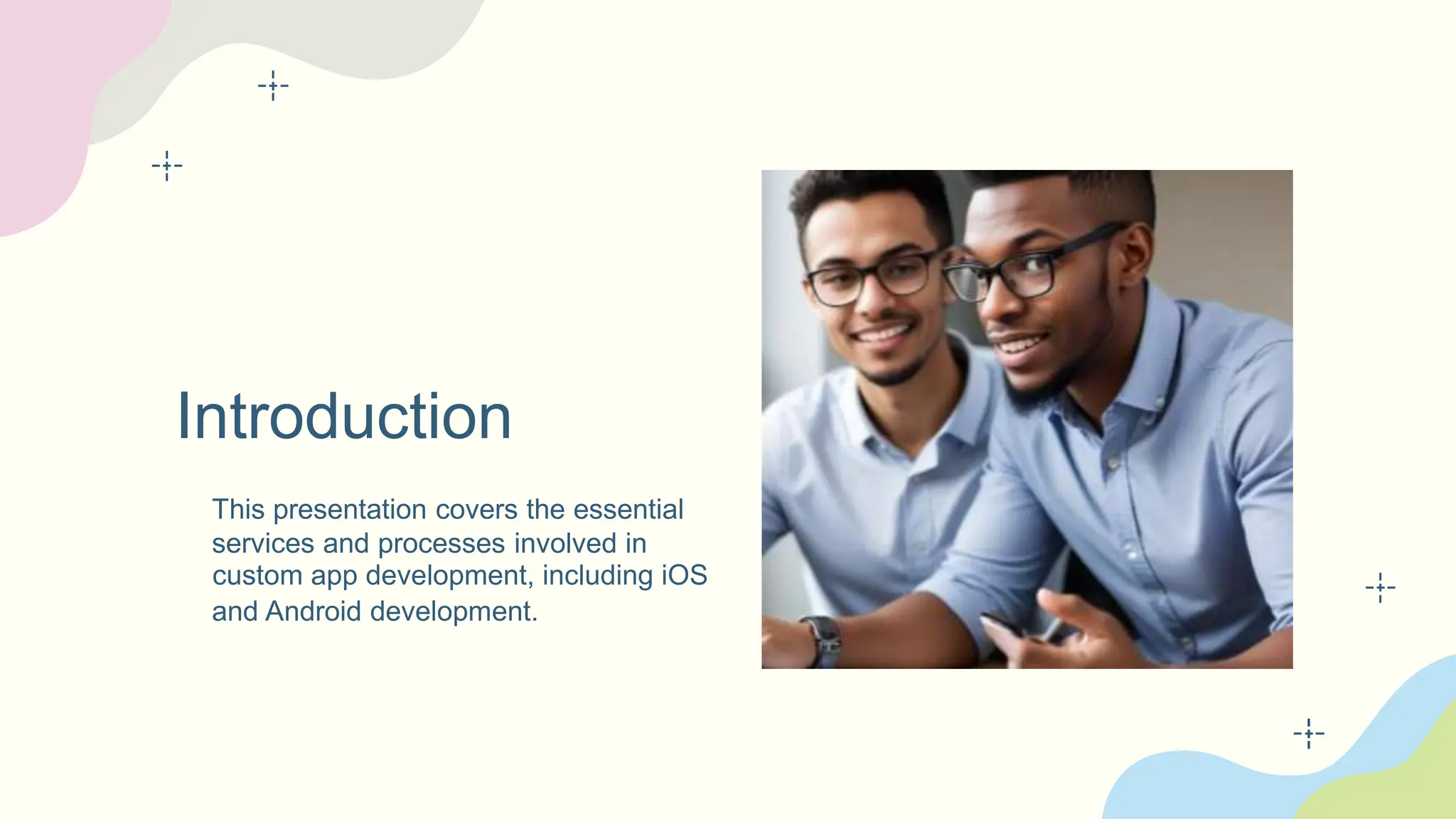 Introduction

This presentation covers the essential services and processes involved in custom app development, including iOS and Android development.